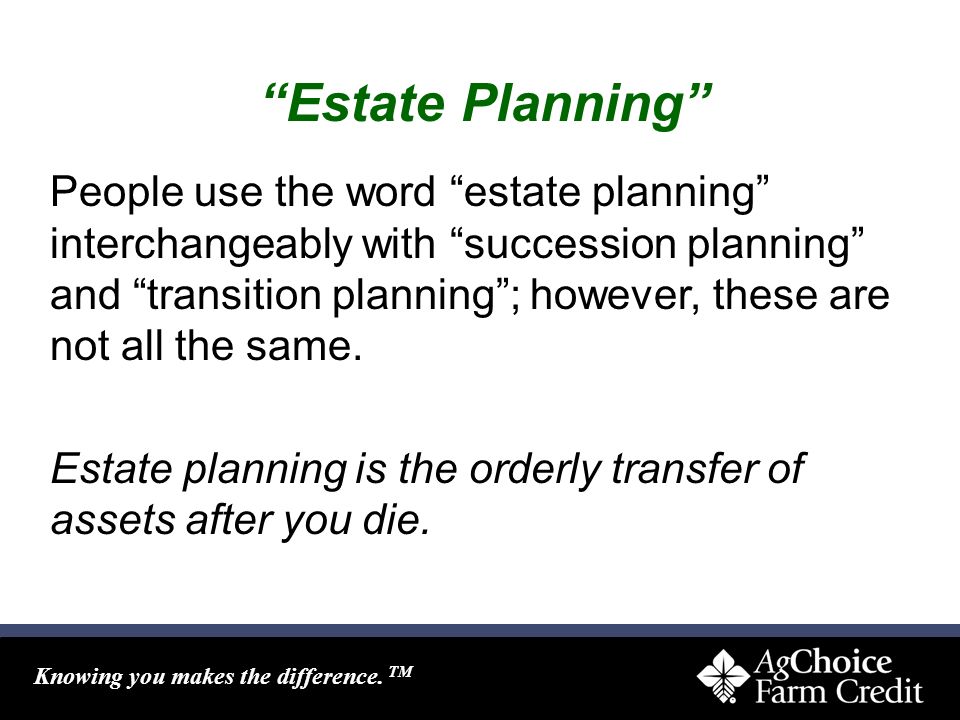 “Estate Planning”

People use the word “estate planning” interchangeably with “succession planning” and “transition planning”; however, these are not all the same.

Estate planning is the orderly transfer of assets after you die.

Knowing you makes the difference.™

AgChoice Farm Credit